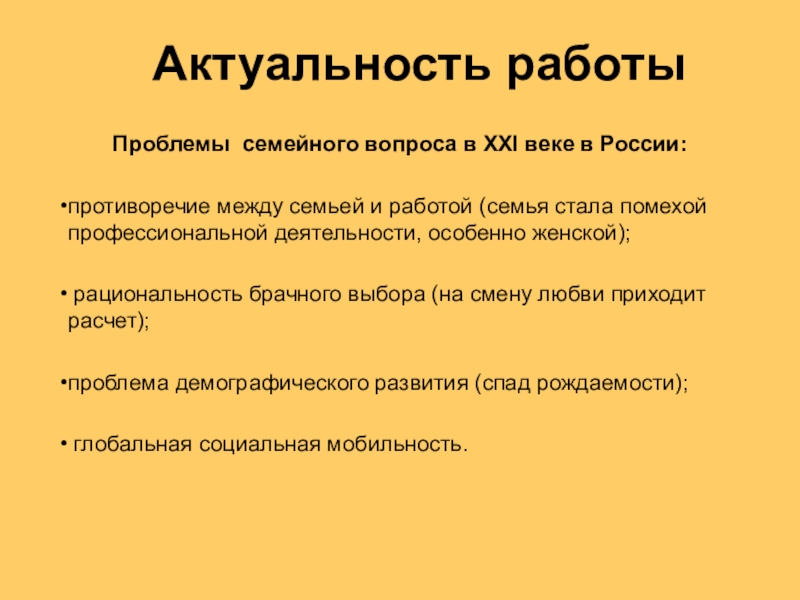 Актуальность работы

Проблемы семейного вопроса в XXI веке в России:

•противоречие между семьей и работой (семья стала помехой профессиональной деятельности, особенно женской);

• рациональность брачного выбора (на смену любви приходит расчет);

•проблема демографического развития (спад рождаемости);

• глобальная социальная мобильность.